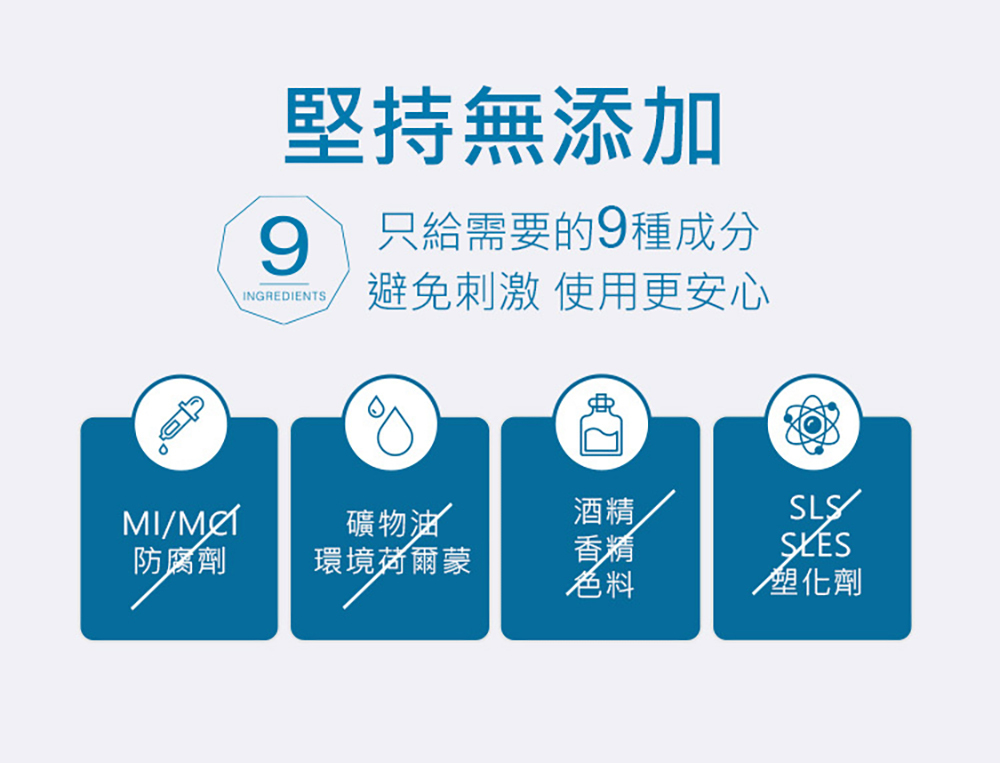 堅持無添加

9
INGREDIENTS

只給需要的9種成分
避免刺激 使用更安心

MI/MCI
防腐劑

礦物油
環境荷爾蒙

酒精
香精
色料

SLS
SLES
塑化劑